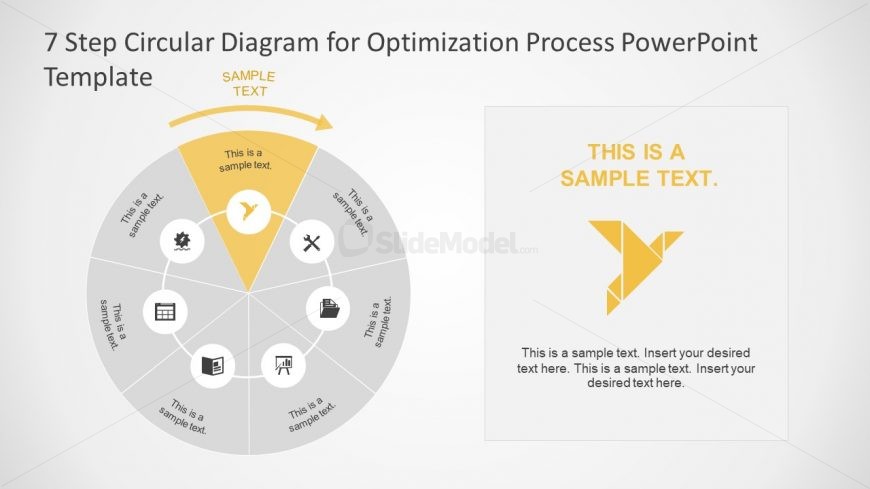 7 Step Circular Diagram for Optimization Process PowerPoint Template

SAMPLE TEXT

This is a sample text.

This is a sample text.

This is a sample text.

This is a sample text.

This is a sample text.

This is a sample text.

This is a sample text.

SlideModel.com

THIS IS A SAMPLE TEXT.

This is a sample text. Insert your desired text here. This is a sample text. Insert your desired text here.